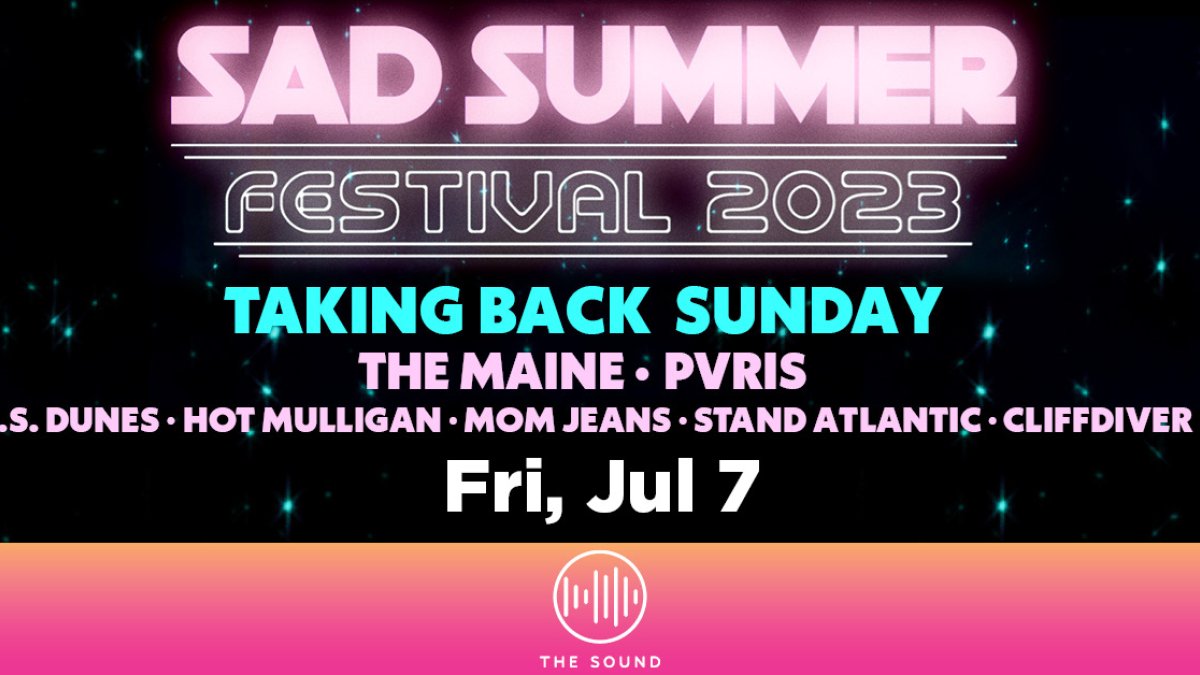 SAD SUMMER
FESTIVAL 2023

TAKING BACK SUNDAY
THE MAINE • PVRIS
.S. DUNES • HOT MULLIGAN • MOM JEANS • STAND ATLANTIC • CLIFFDIVER

Fri, Jul 7

THE SOUND